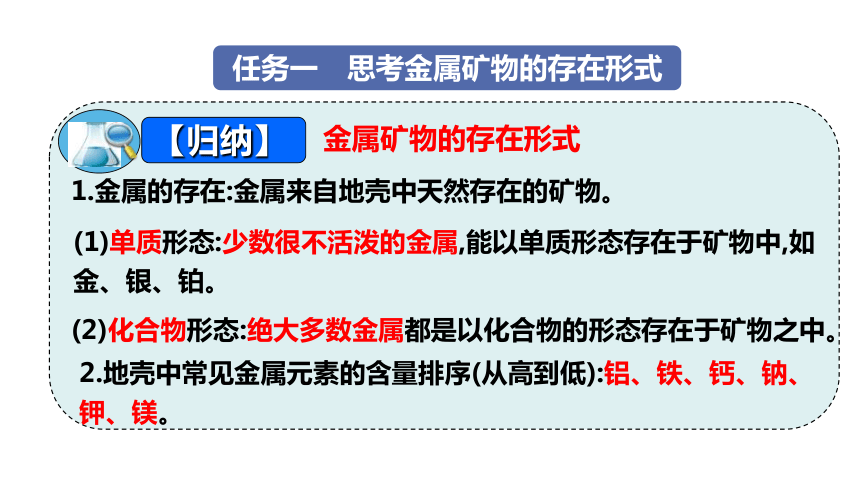 任务一　思考金属矿物的存在形式

【归纳】 金属矿物的存在形式

1.金属的存在:金属来自地壳中天然存在的矿物。

(1)单质形态:少数很不活泼的金属,能以单质形态存在于矿物中,如金、银、铂。

(2)化合物形态:绝大多数金属都是以化合物的形态存在于矿物之中。

2.地壳中常见金属元素的含量排序(从高到低):铝、铁、钙、钠、钾、镁。